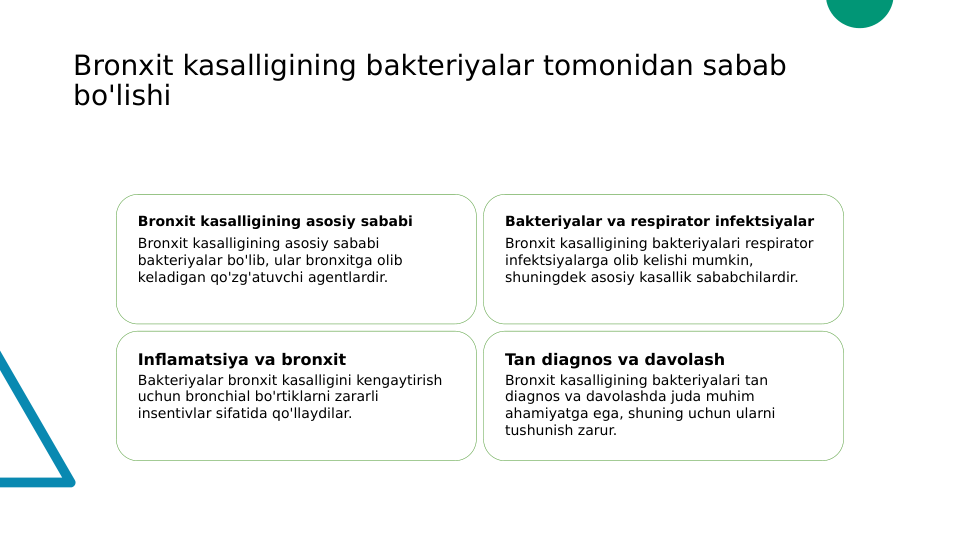 Bronxit kasalligining bakteriyalar tomonidan sabab bo'lishi

Bronxit kasalligining asosiy sababi

Bronxit kasalligining asosiy sababi bakteriyalar bo'lib, ular bronxitga olib keladigan qo'zg'atuvchi agentlardir.

Bakteriyalar va respirator infektsiyalar

Bronxit kasalligining bakteriyalari respirator infektsiyalarga olib kelishi mumkin, shuningdek asosiy kasallik sababchilardir.

Inflamatsiya va bronxit

Bakteriyalar bronxit kasalligini kengaytirish uchun bronchial bo'rtiklarni zararli insentivlar sifatida qo'llaydilar.

Tan diagnos va davolash

Bronxit kasalligining bakteriyalari tan diagnos va davolashda juda muhim ahamiyatga ega, shuning uchun ularni tushunish zarur.